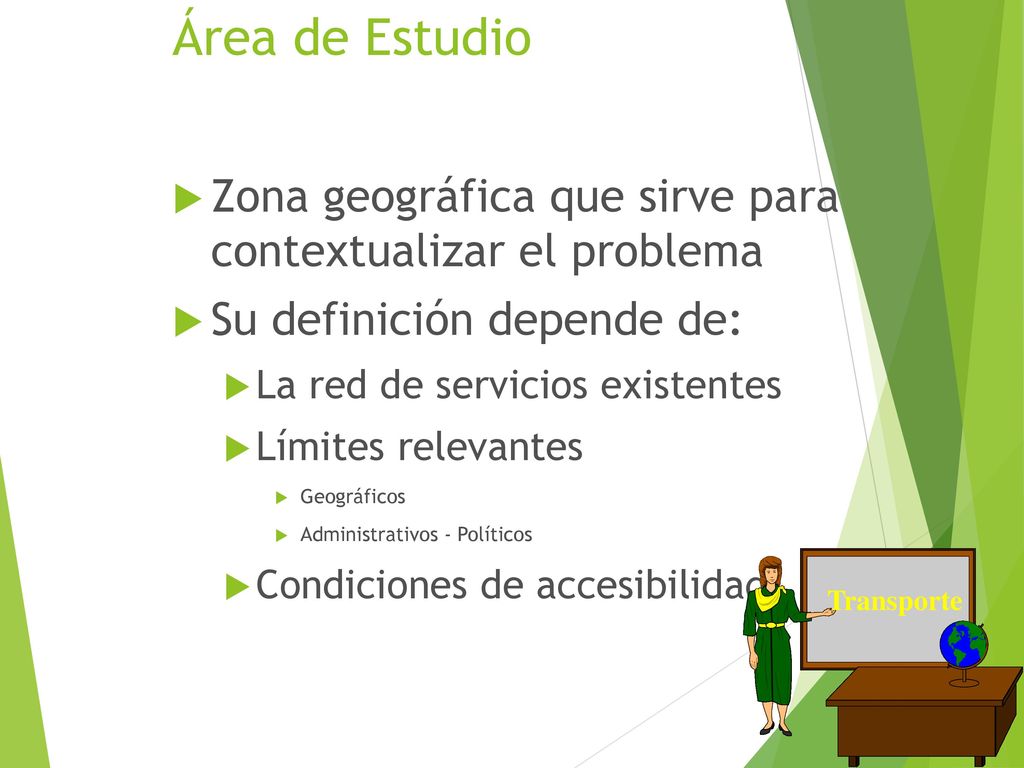 Área de Estudio

Zona geográfica que sirve para contextualizar el problema

Su definición depende de:

La red de servicios existentes

Límites relevantes

Geográficos

Administrativos - Políticos

Condiciones de accesibilidad

Transporte